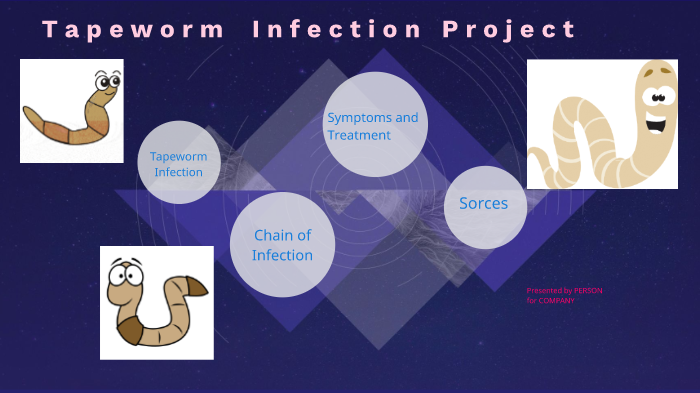 Tapeworm Infection Project

Tapeworm Infection

Symptoms and Treatment

Chain of Infection

Sorces

Presented by PERSON for COMPANY